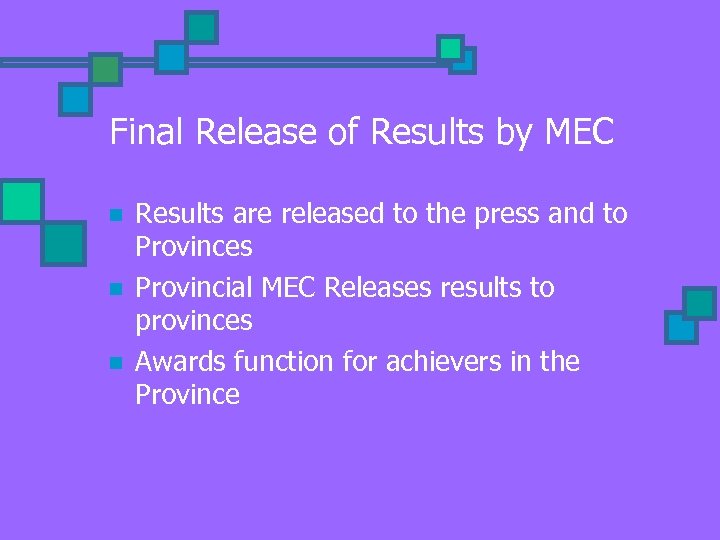 Final Release of Results by MEC

- Results are released to the press and to Provinces
- Provincial MEC Releases results to provinces
- Awards function for achievers in the Province